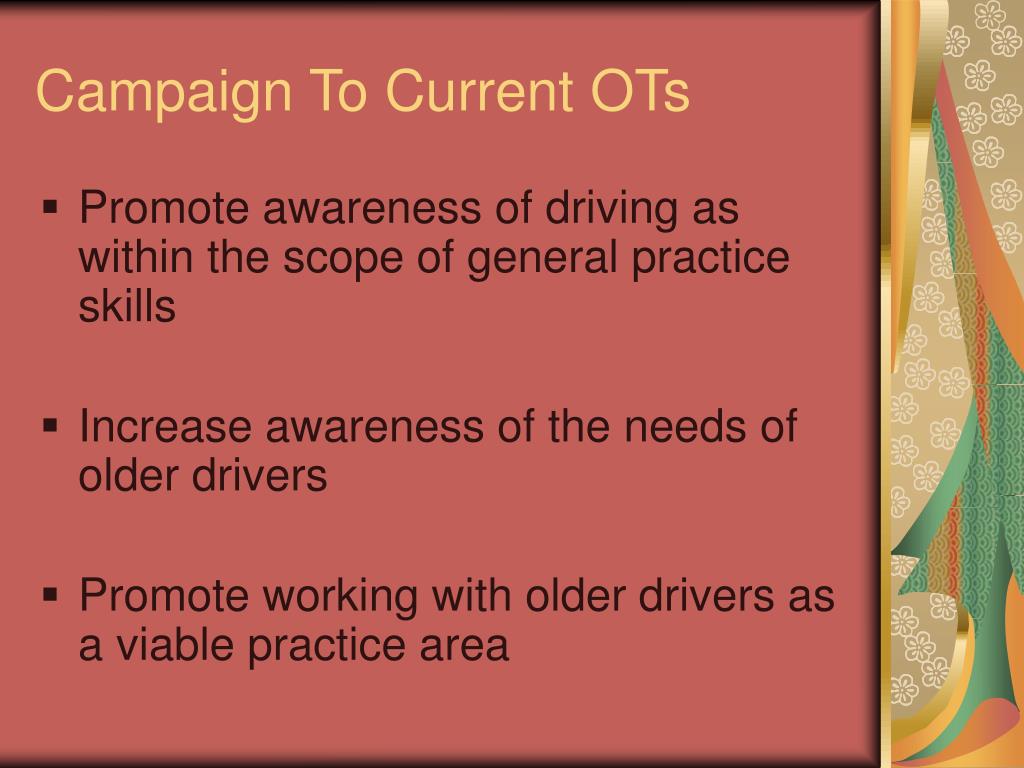 Campaign To Current OTs

▪ Promote awareness of driving as within the scope of general practice skills

▪ Increase awareness of the needs of older drivers

▪ Promote working with older drivers as a viable practice area